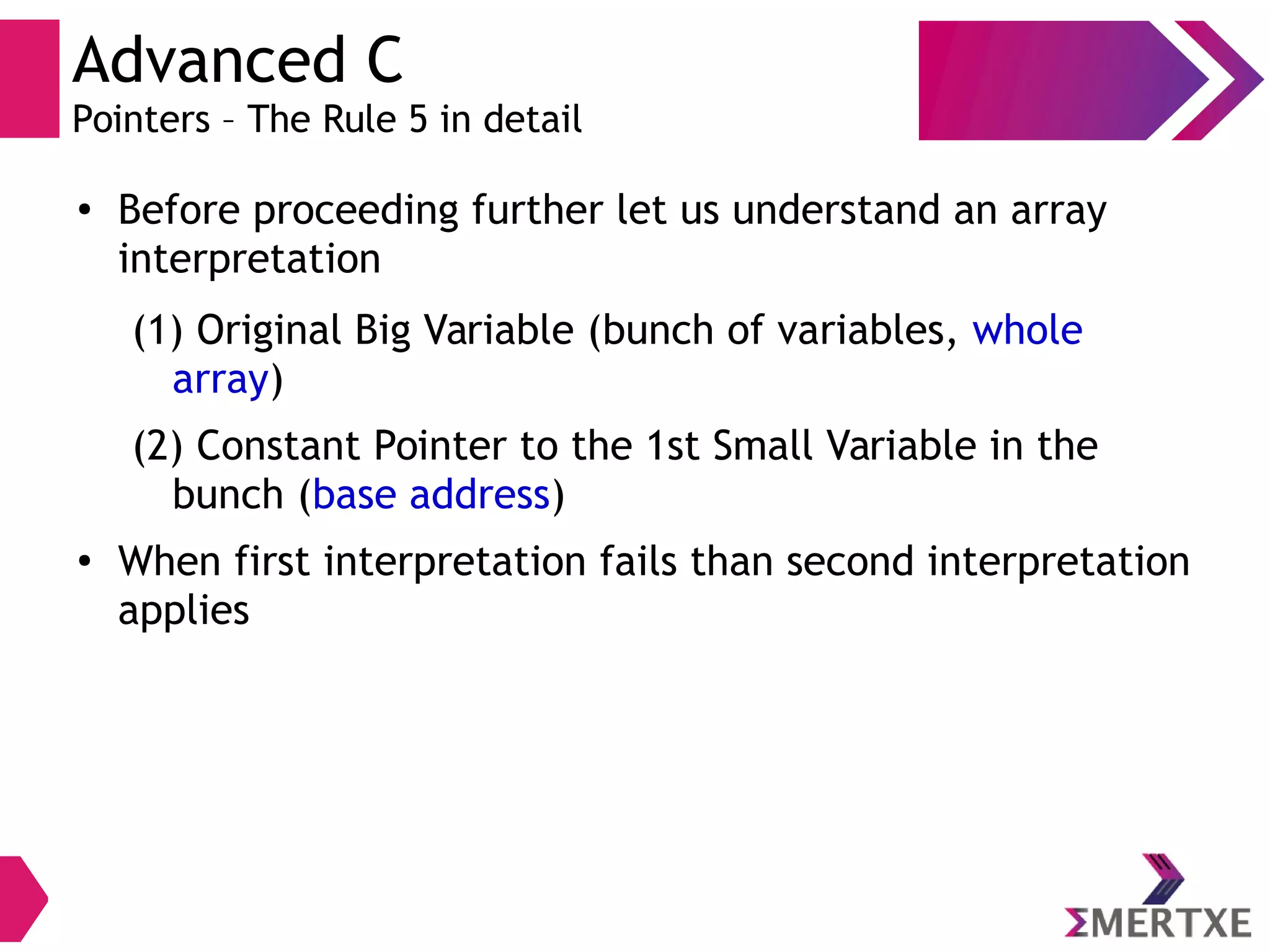 Advanced C
Pointers – The Rule 5 in detail

• Before proceeding further let us understand an array interpretation

(1) Original Big Variable (bunch of variables, whole array)

(2) Constant Pointer to the 1st Small Variable in the bunch (base address)

• When first interpretation fails than second interpretation applies

ΣMERTXE